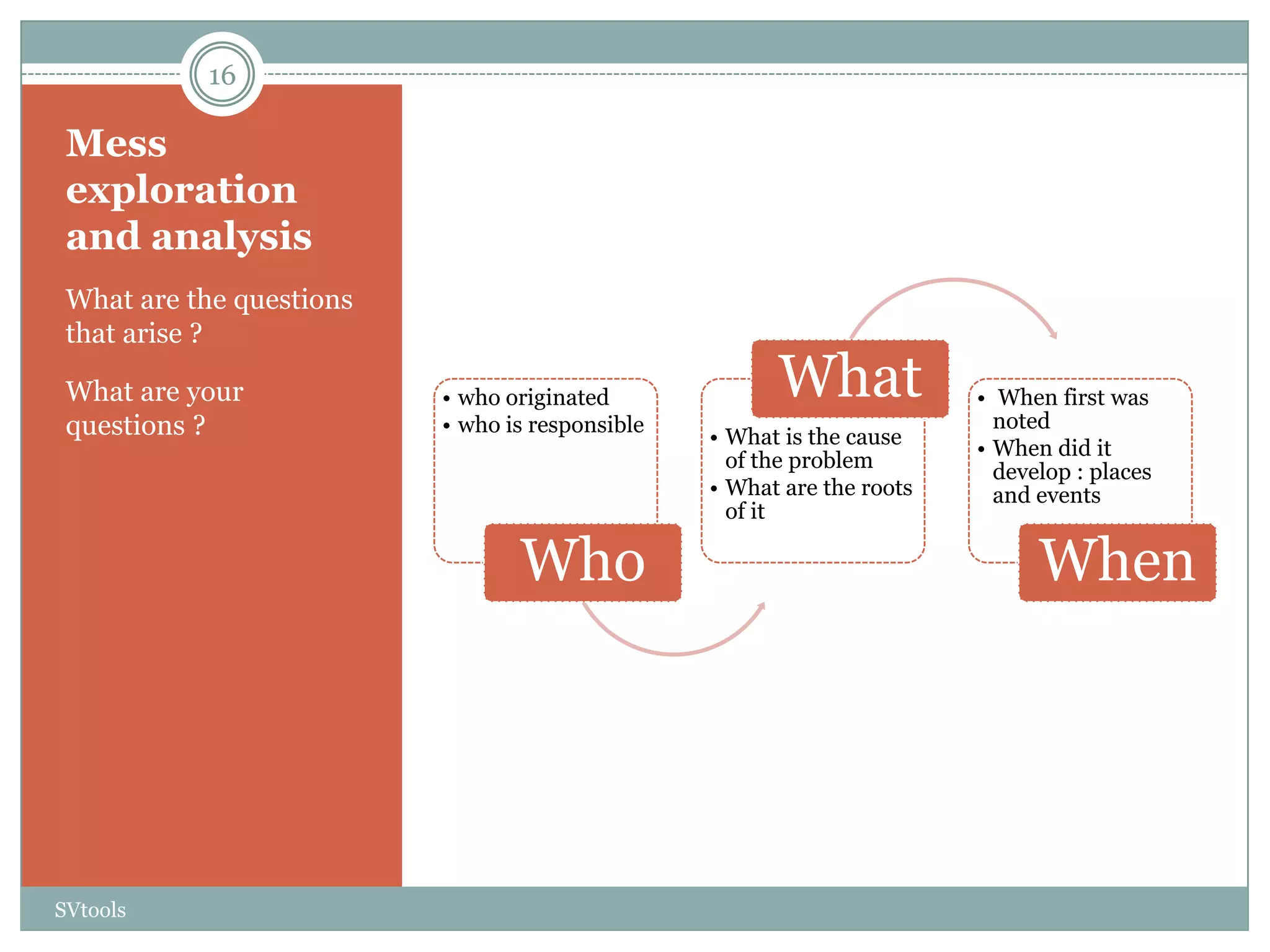 16

Mess exploration and analysis

What are the questions that arise ?

What are your questions ?

• who originated
• who is responsible

Who

What

• What is the cause of the problem
• What are the roots of it

• When first was noted
• When did it develop : places and events

When

SVtools